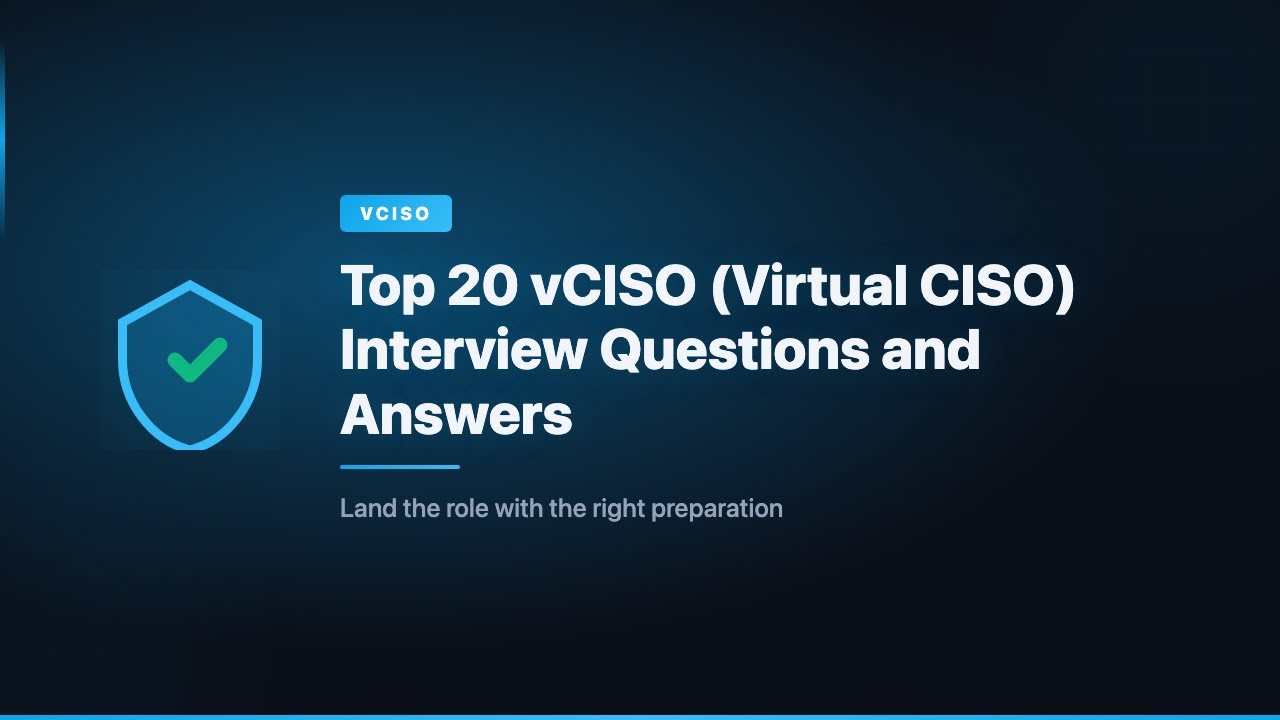 VCISO

Top 20 vCISO (Virtual CISO) Interview Questions and Answers

Land the role with the right preparation